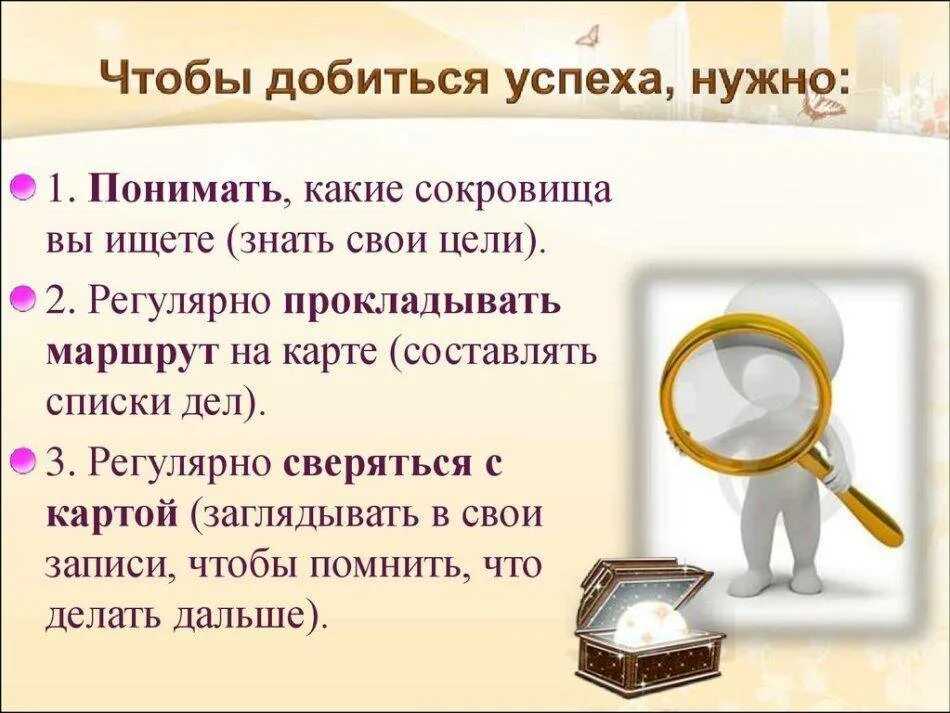 Чтобы добиться успеха, нужно:

1. Понимать, какие сокровища вы ищете (знать свои цели).

2. Регулярно прокладывать маршрут на карте (составлять списки дел).

3. Регулярно сверяться с картой (заглядывать в свои записи, чтобы помнить, что делать дальше).